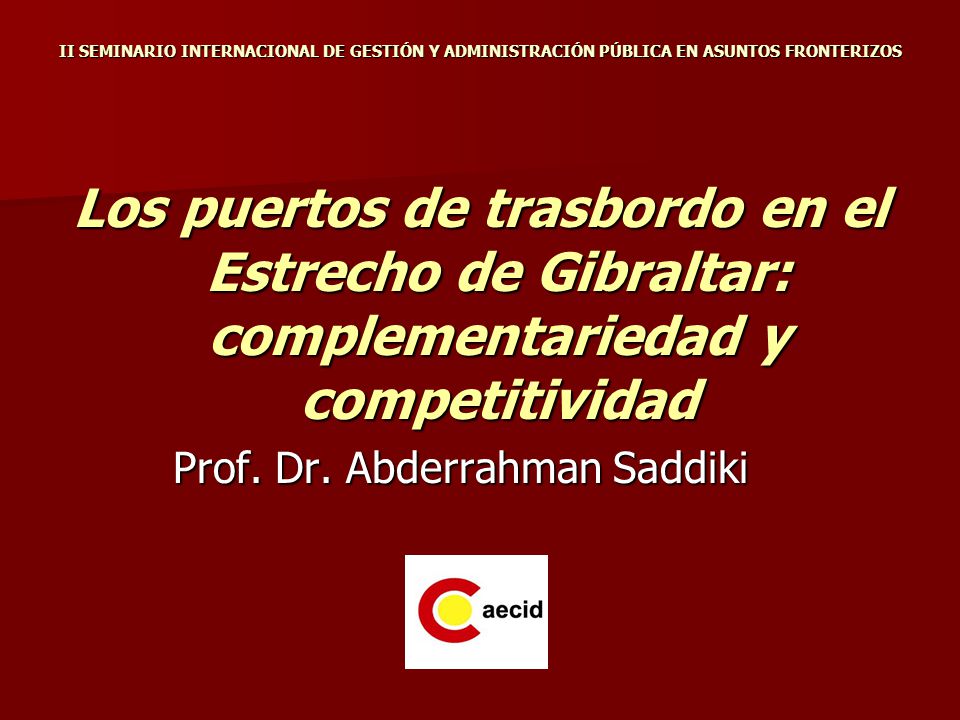 II SEMINARIO INTERNACIONAL DE GESTIÓN Y ADMINISTRACIÓN PÚBLICA EN ASUNTOS FRONTERIZOS

Los puertos de trasbordo en el Estrecho de Gibraltar: complementariedad y competitividad

Prof. Dr. Abderrahman Saddiki

aecid